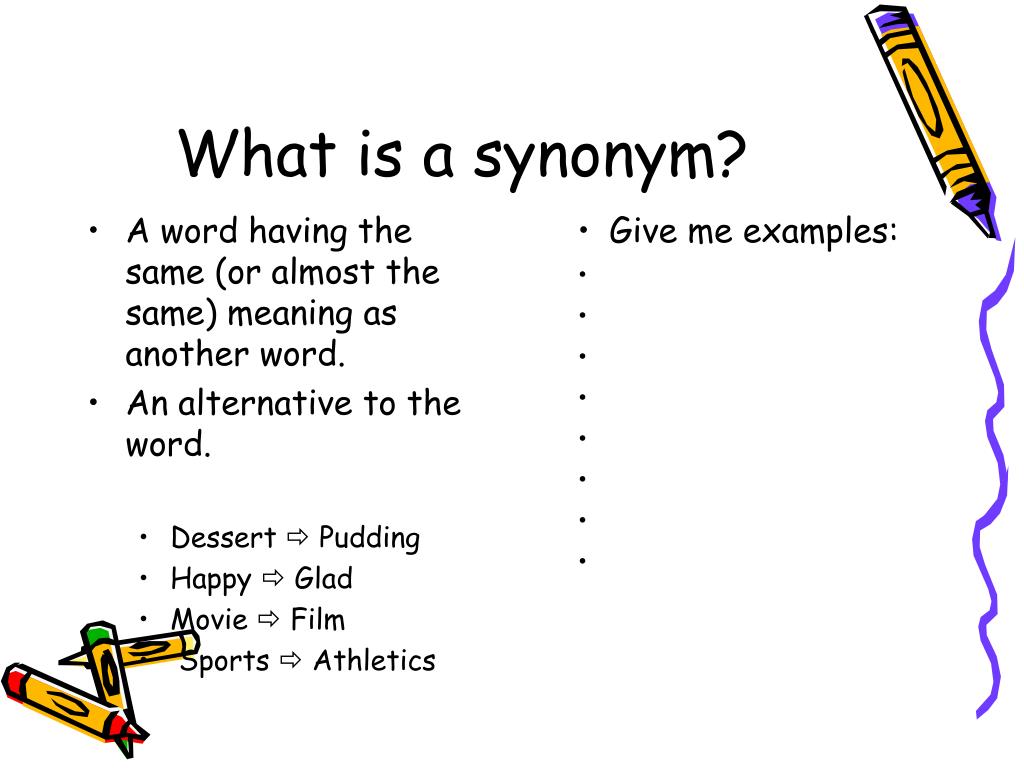 What is a synonym?

• A word having the same (or almost the same) meaning as another word.
• An alternative to the word.

• Dessert ⇨ Pudding
• Happy ⇨ Glad
• Movie ⇨ Film
• Sports ⇨ Athletics

• Give me examples:
•
•
•
•
•
•
•
•